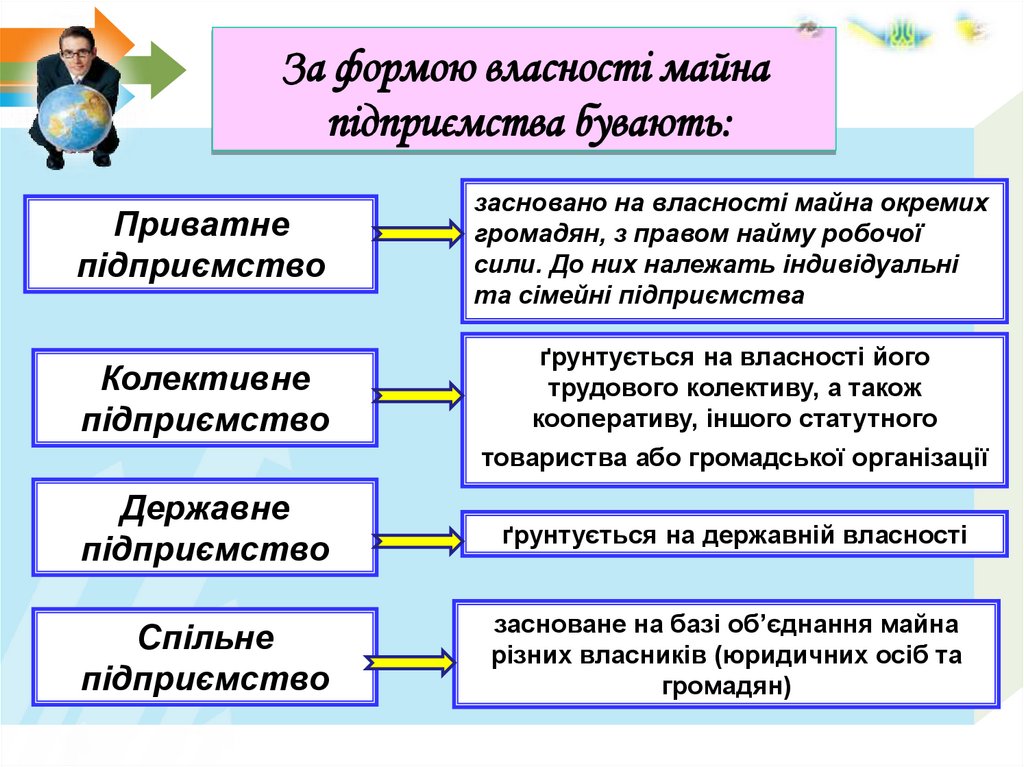 За формою власності майна підприємства бувають:

Приватне підприємство

засновано на власності майна окремих громадян, з правом найму робочої сили. До них належать індивідуальні та сімейні підприємства

Колективне підприємство

ґрунтується на власності його трудового колективу, а також кооперативу, іншого статутного товариства або громадської організації

Державне підприємство

ґрунтується на державній власності

Спільне підприємство

засноване на базі об'єднання майна різних власників (юридичних осіб та громадян)